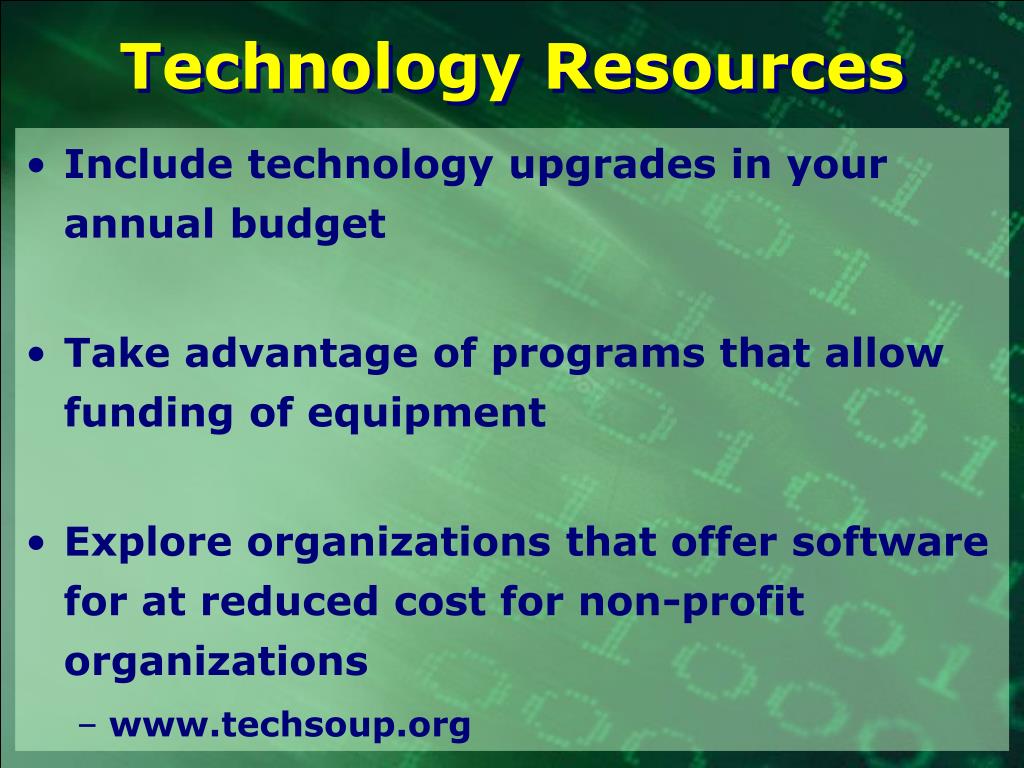 Technology Resources

• Include technology upgrades in your annual budget

• Take advantage of programs that allow funding of equipment

• Explore organizations that offer software for at reduced cost for non-profit organizations

– www.techsoup.org